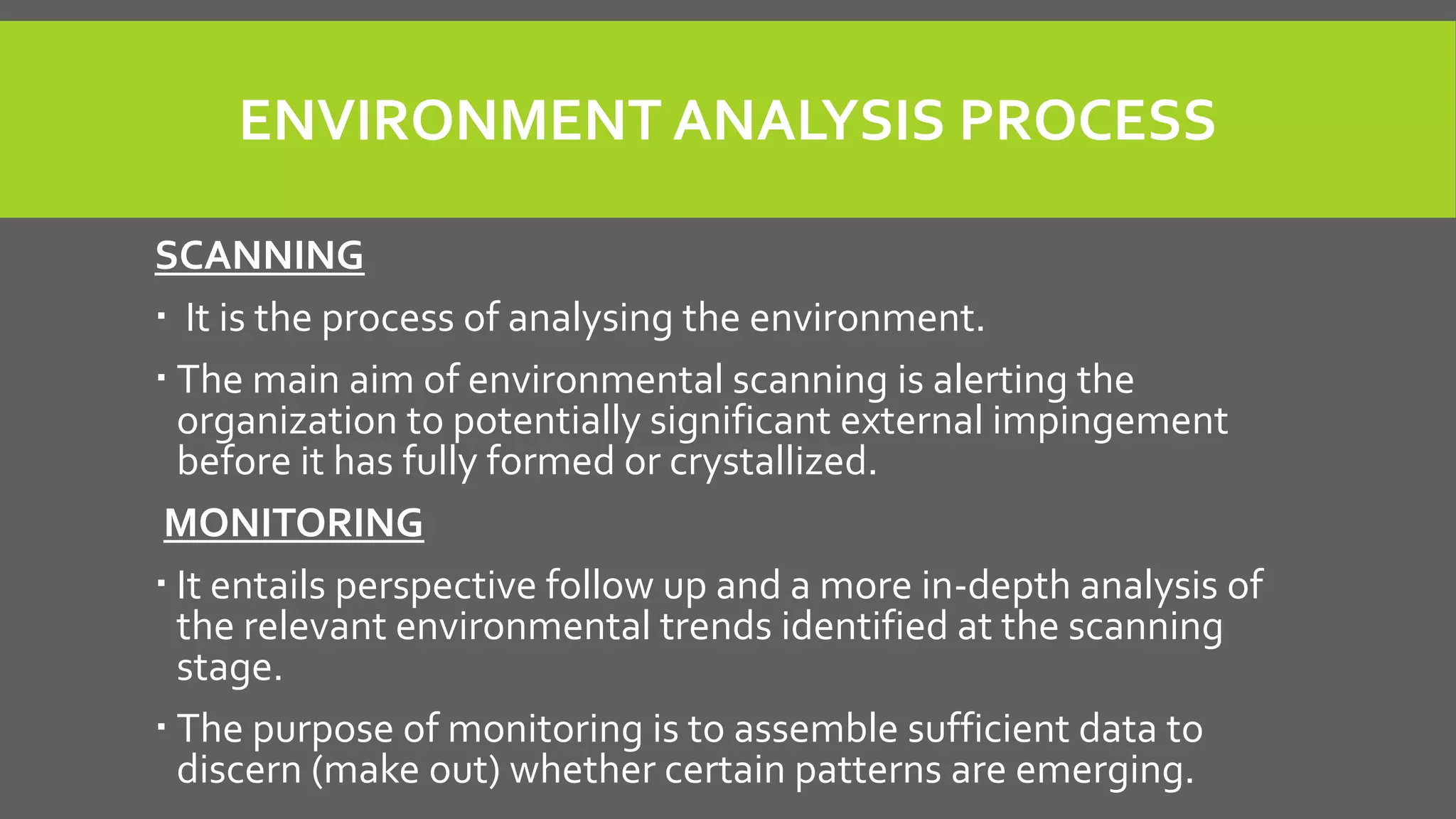 ENVIRONMENT ANALYSIS PROCESS

SCANNING

▪ It is the process of analysing the environment.

▪ The main aim of environmental scanning is alerting the organization to potentially significant external impingement before it has fully formed or crystallized.

MONITORING

▪ It entails perspective follow up and a more in-depth analysis of the relevant environmental trends identified at the scanning stage.

▪ The purpose of monitoring is to assemble sufficient data to discern (make out) whether certain patterns are emerging.